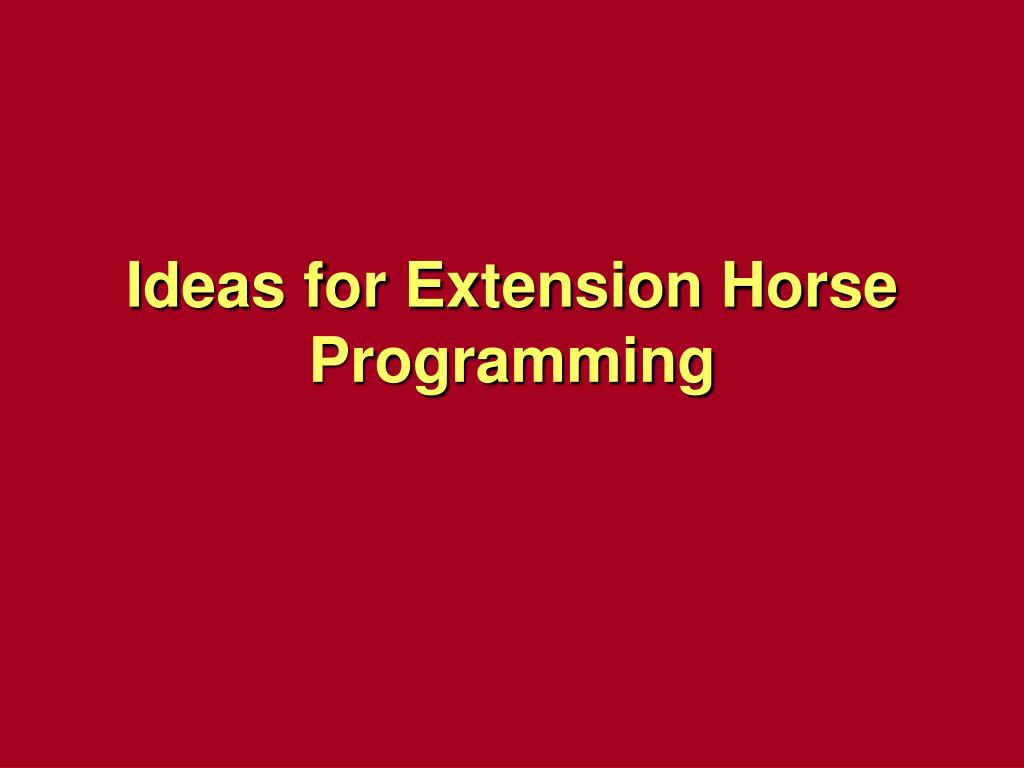 Ideas for Extension Horse Programming